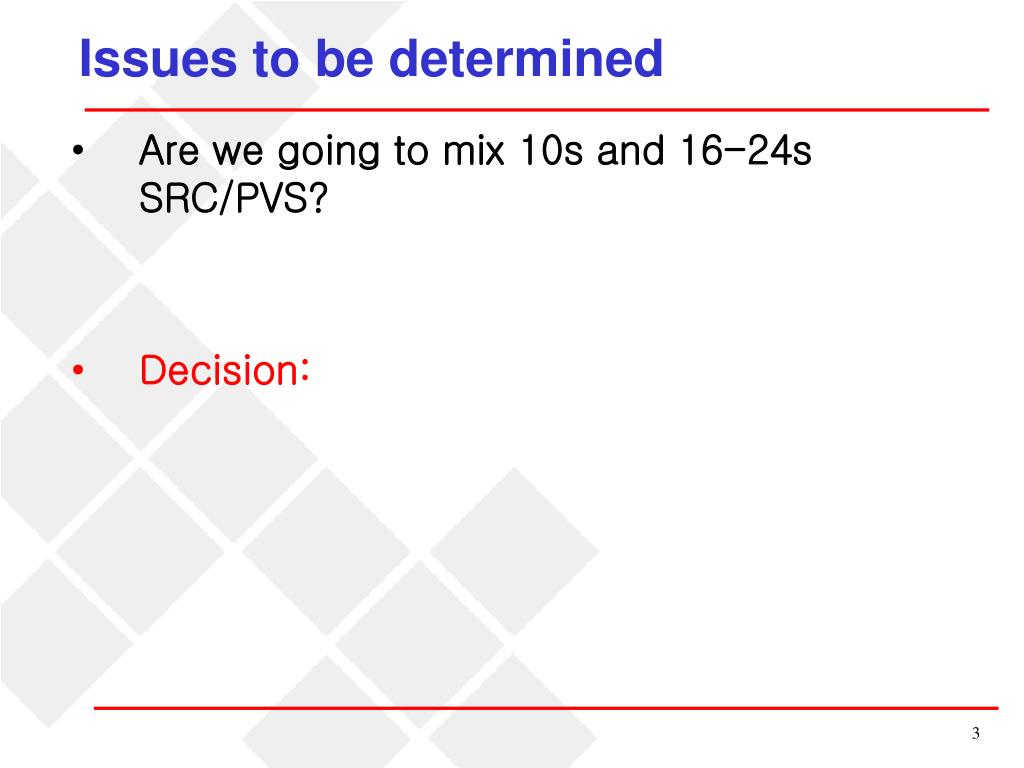 Issues to be determined

• Are we going to mix 10s and 16-24s SRC/PVS?

• Decision:

3